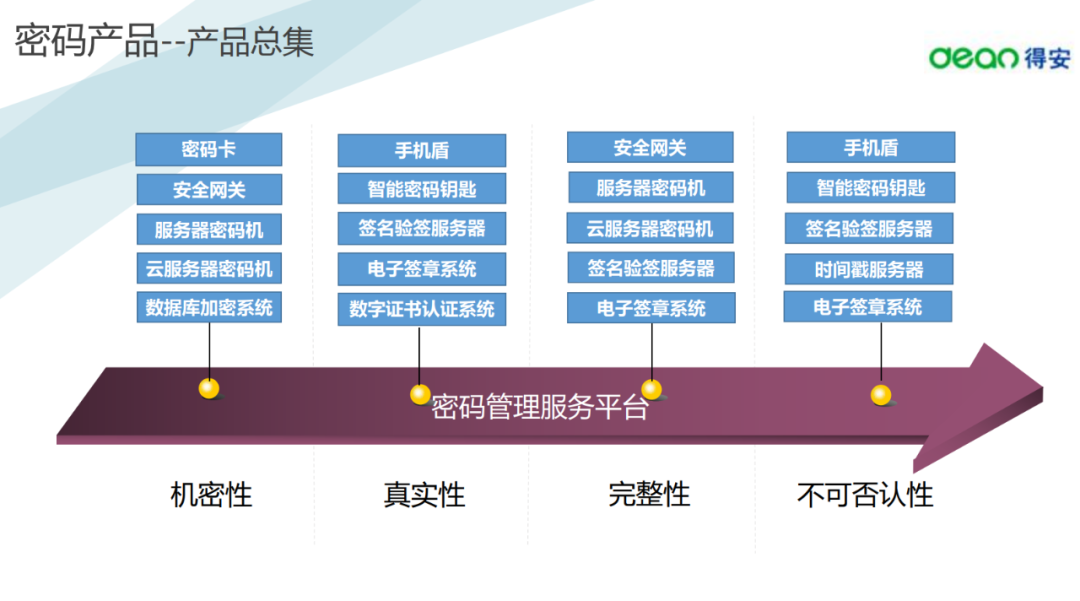 密码产品--产品总集

dean 得安

密码卡
安全网关
服务器密码机
云服务器密码机
数据库加密系统

手机盾
智能密码钥匙
签名验签服务器
电子签章系统
数字证书认证系统

安全网关
服务器密码机
云服务器密码机
签名验签服务器
电子签章系统

手机盾
智能密码钥匙
签名验签服务器
时间戳服务器
电子签章系统

密码管理服务平台

机密性

真实性

完整性

不可否认性